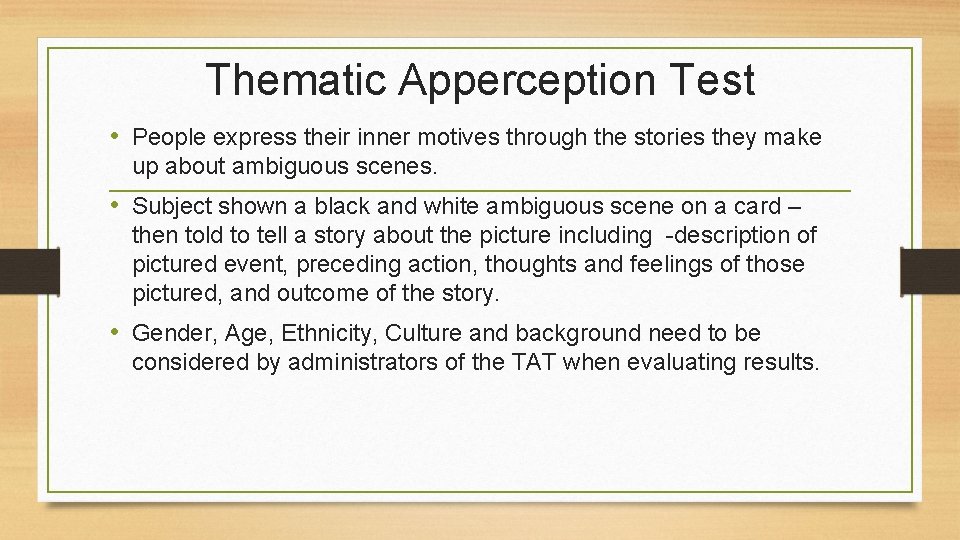 Thematic Apperception Test

• People express their inner motives through the stories they make up about ambiguous scenes.

• Subject shown a black and white ambiguous scene on a card – then told to tell a story about the picture including -description of pictured event, preceding action, thoughts and feelings of those pictured, and outcome of the story.

• Gender, Age, Ethnicity, Culture and background need to be considered by administrators of the TAT when evaluating results.